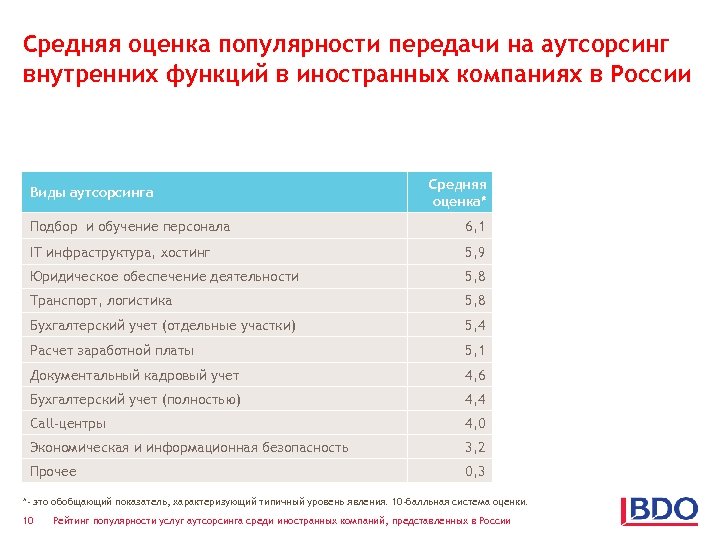 Средняя оценка популярности передачи на аутсорсинг внутренних функций в иностранных компаниях в России

| Виды аутсорсинга | Средняя оценка* |
|---|---|
| Подбор и обучение персонала | 6,1 |
| IT инфраструктура, хостинг | 5,9 |
| Юридическое обеспечение деятельности | 5,8 |
| Транспорт, логистика | 5,8 |
| Бухгалтерский учет (отдельные участки) | 5,4 |
| Расчет заработной платы | 5,1 |
| Документальный кадровый учет | 4,6 |
| Бухгалтерский учет (полностью) | 4,4 |
| Call-центры | 4,0 |
| Экономическая и информационная безопасность | 3,2 |
| Прочее | 0,3 |

*- это обобщающий показатель, характеризующий типичный уровень явления. 10-балльная система оценки.

10 Рейтинг популярности услуг аутсорсинга среди иностранных компаний, представленных в России

BDO